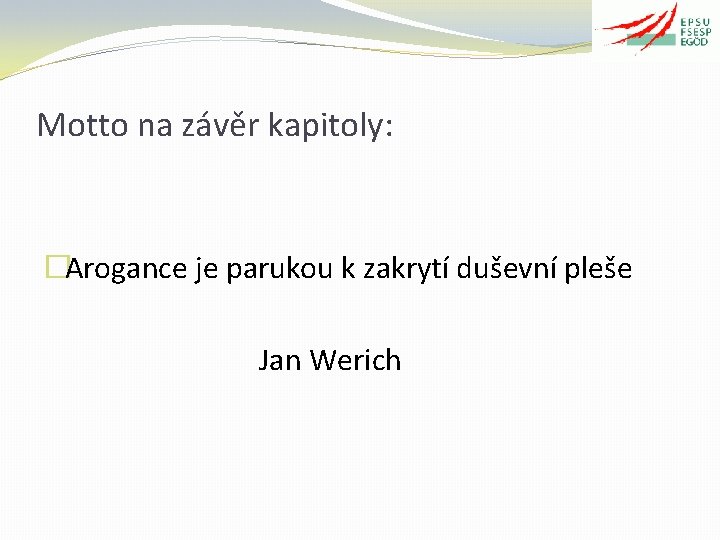 EPSU
FSESP
EGÖD

Motto na závěr kapitoly:

Arogance je parukou k zakrytí duševní pleše

Jan Werich